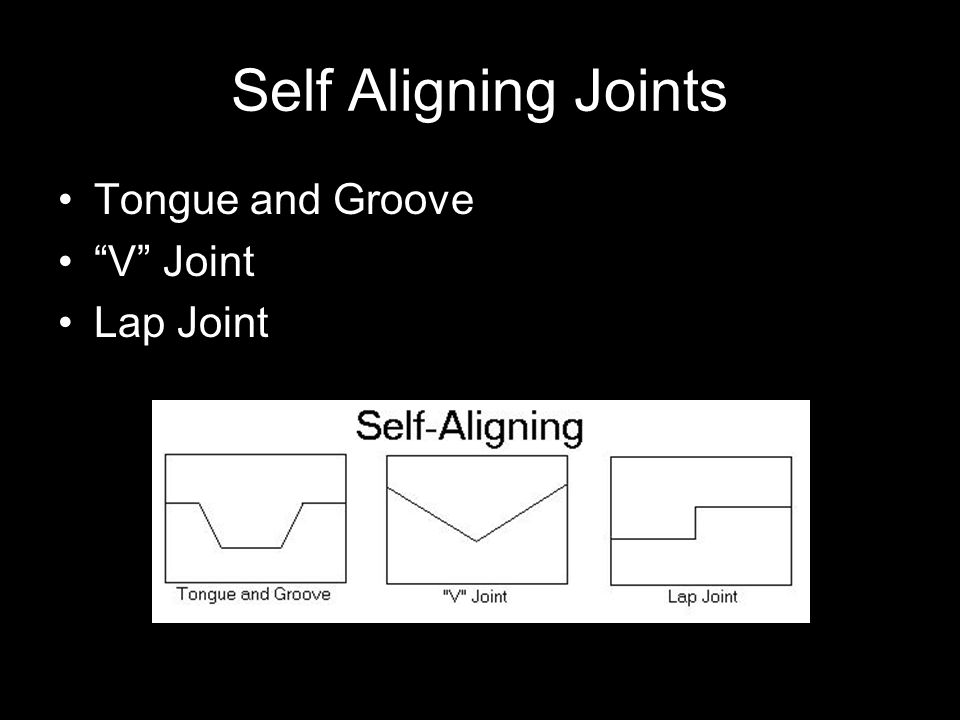 Self Aligning Joints

• Tongue and Groove
• “V” Joint
• Lap Joint

Self-Aligning

Tongue and Groove

"V" Joint

Lap Joint